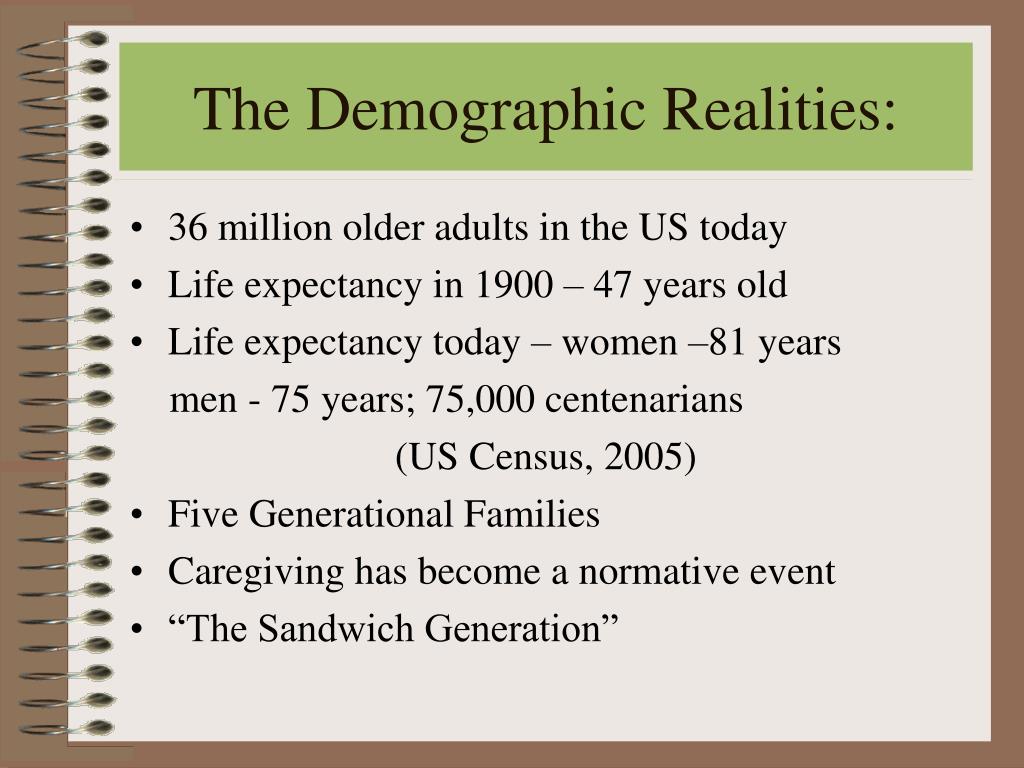 The Demographic Realities:

• 36 million older adults in the US today
• Life expectancy in 1900 – 47 years old
• Life expectancy today – women –81 years men - 75 years; 75,000 centenarians (US Census, 2005)
• Five Generational Families
• Caregiving has become a normative event
• “The Sandwich Generation”